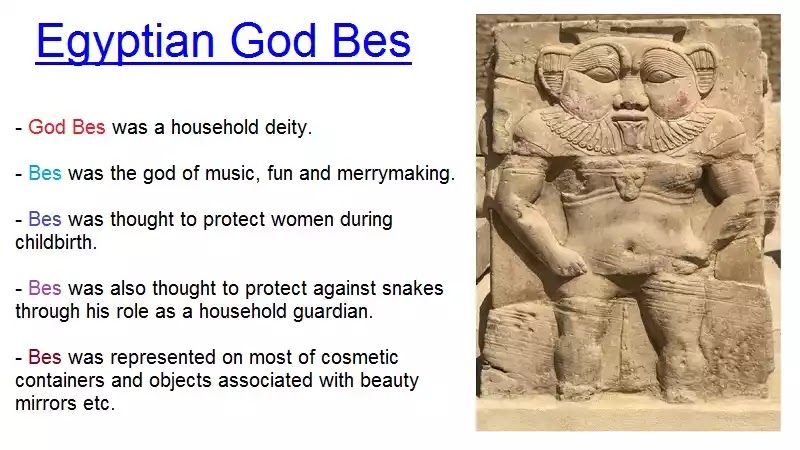 Egyptian God Bes

- God Bes was a household deity.

- Bes was the god of music, fun and merrymaking.

- Bes was thought to protect women during childbirth.

- Bes was also thought to protect against snakes through his role as a household guardian.

- Bes was represented on most of cosmetic containers and objects associated with beauty mirrors etc.